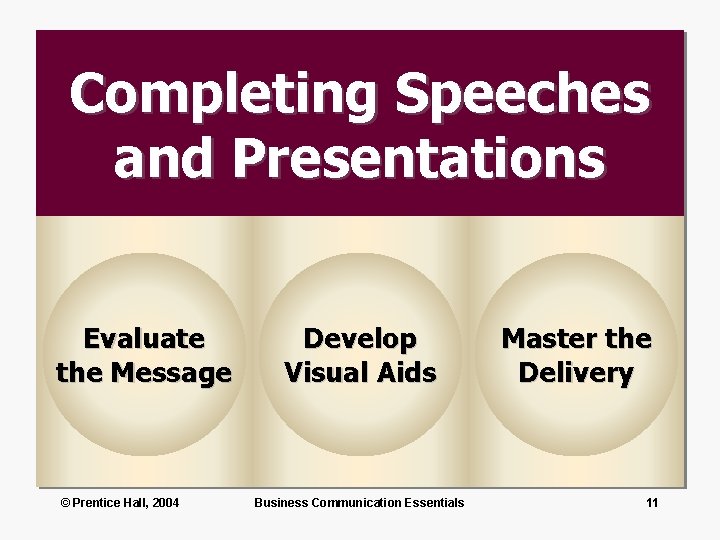 Completing Speeches and Presentations

Evaluate the Message

Develop Visual Aids

Master the Delivery

© Prentice Hall, 2004

Business Communication Essentials

11